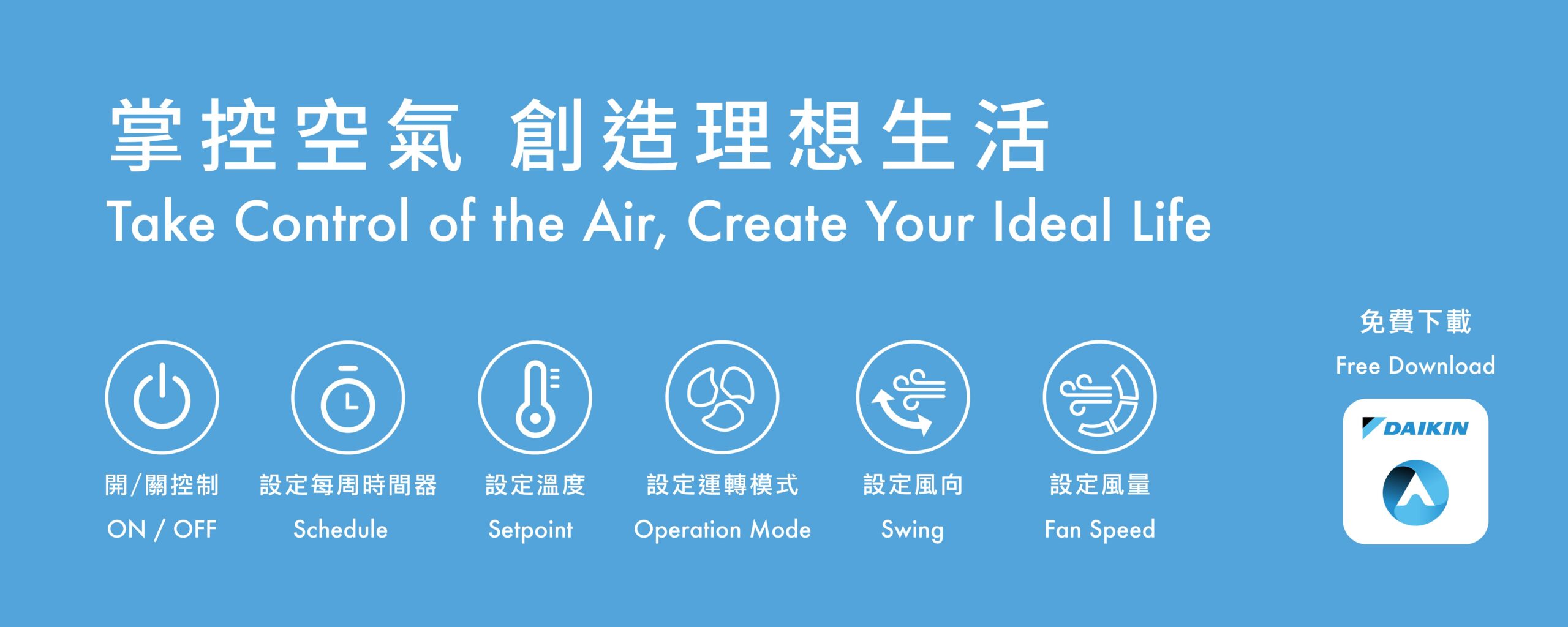 掌控空氣 創造理想生活
Take Control of the Air, Create Your Ideal Life

開/關控制
ON / OFF

設定每周時間器
Schedule

設定溫度
Setpoint

設定運轉模式
Operation Mode

設定風向
Swing

設定風量
Fan Speed

免費下載
Free Download

DAIKIN